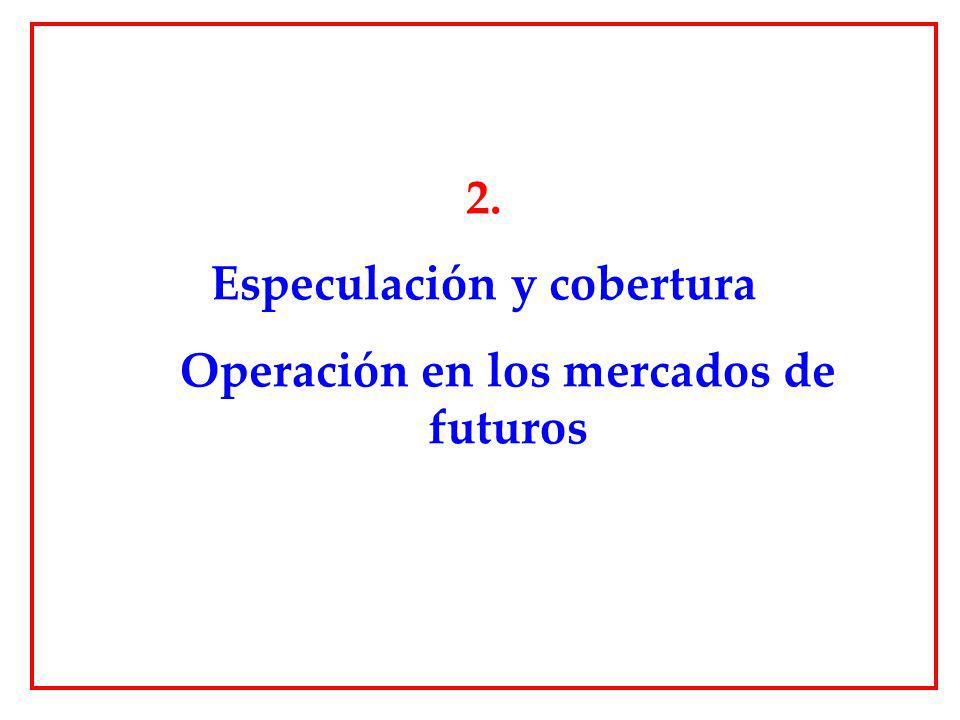 2.

Especulación y cobertura

Operación en los mercados de futuros